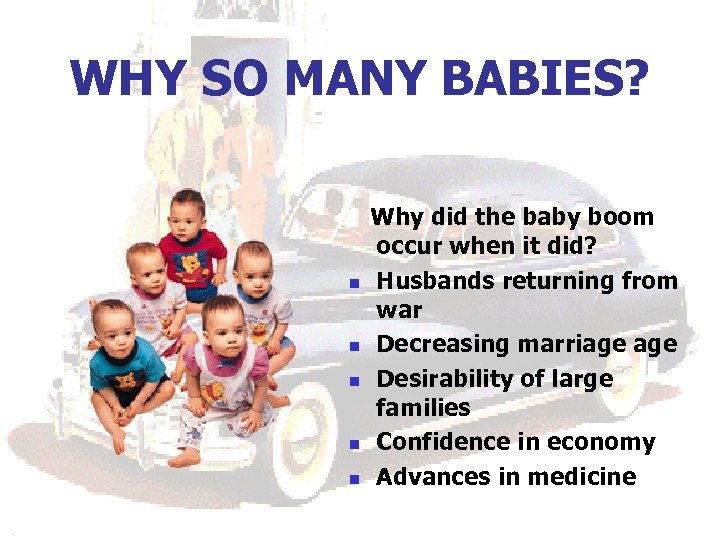 WHY SO MANY BABIES?

Why did the baby boom occur when it did?

- Husbands returning from war
- Decreasing marriage age
- Desirability of large families
- Confidence in economy
- Advances in medicine